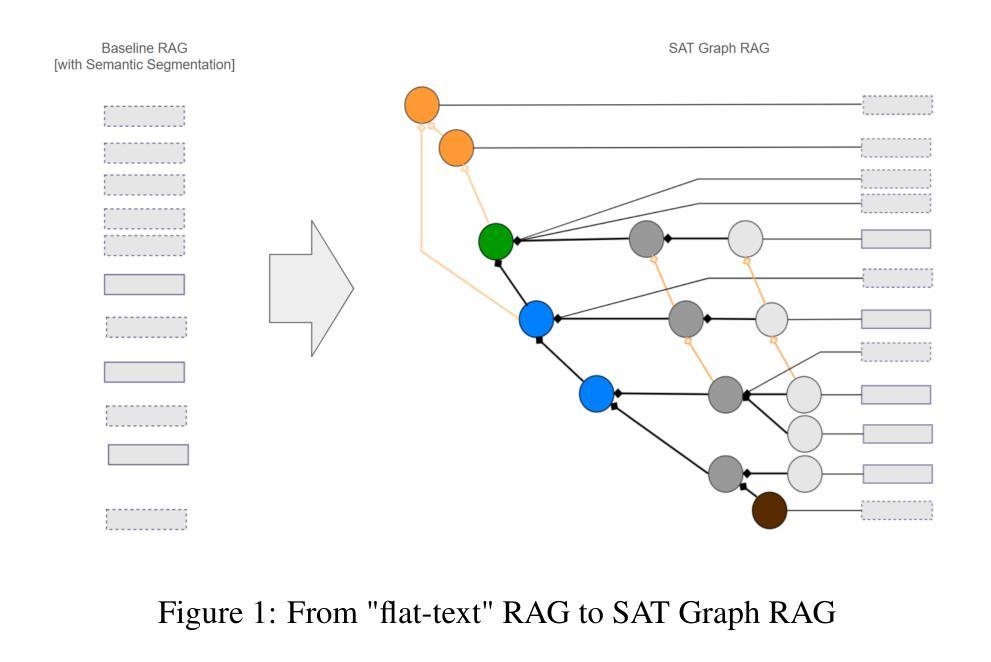 Baseline RAG
[with Semantic Segmentation]

SAT Graph RAG

Figure 1: From "flat-text" RAG to SAT Graph RAG